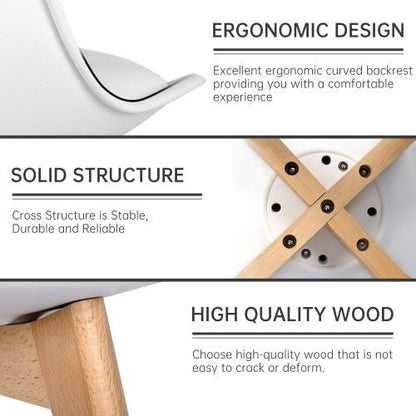 ERGONOMIC DESIGN

Excellent ergonomic curved backrest providing you with a comfortable experience

SOLID STRUCTURE

Cross Structure is Stable, Durable and Reliable

HIGH QUALITY WOOD

Choose high-quality wood that is not easy to crack or deform.